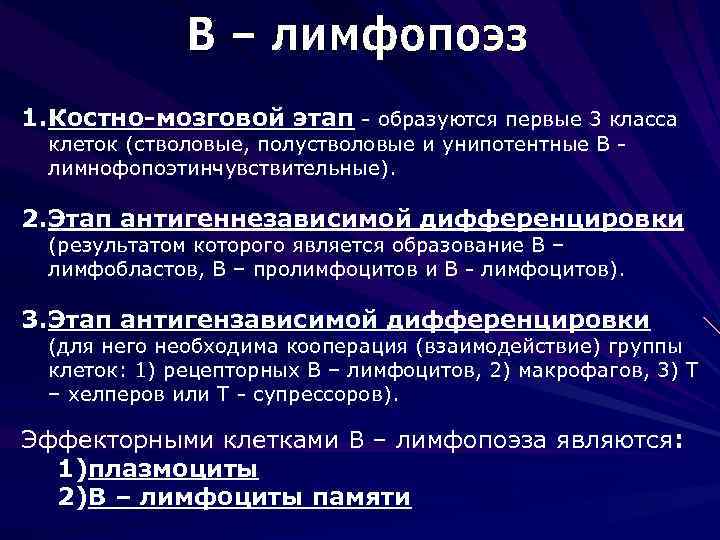 В – лимфопоэз

1.Костно-мозговой этап - образуются первые 3 класса клеток (стволовые, полустволовые и унипотентные В - лимнофопоэтинчувствительные).

2.Этап антигеннезависимой дифференцировки (результатом которого является образование В – лимфобластов, В – пролимфоцитов и В - лимфоцитов).

3.Этап антигензависимой дифференцировки (для него необходима кооперация (взаимодействие) группы клеток: 1) рецепторных В – лимфоцитов, 2) макрофагов, 3) Т – хелперов или Т - супрессоров).

Эффекторными клетками В – лимфопоэза являются:
1)плазмоциты
2)В – лимфоциты памяти